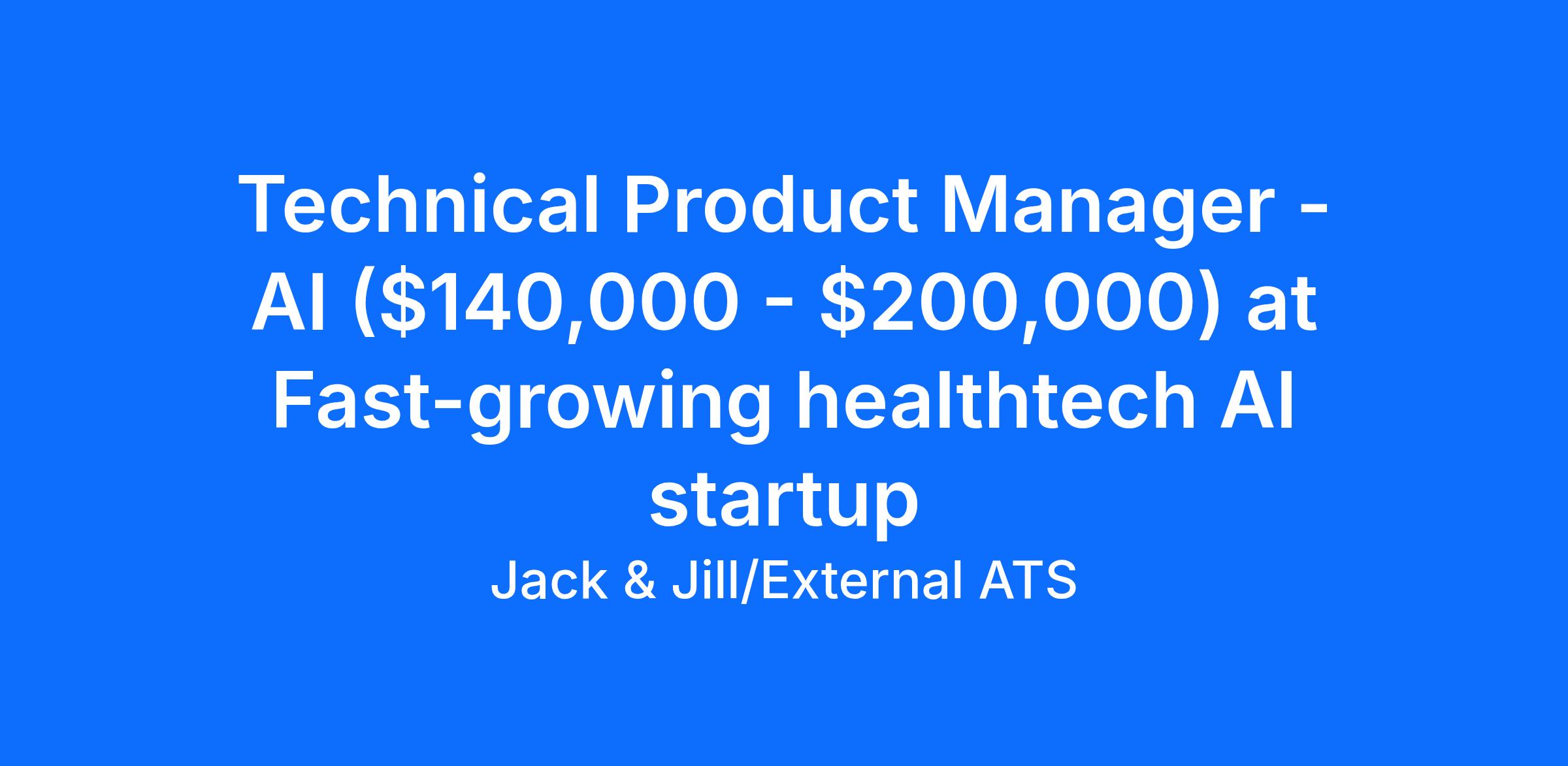 Technical Product Manager - AI (\$140,000 - \$200,000) at Fast-growing healthtech AI startup

Jack & Jill/External ATS